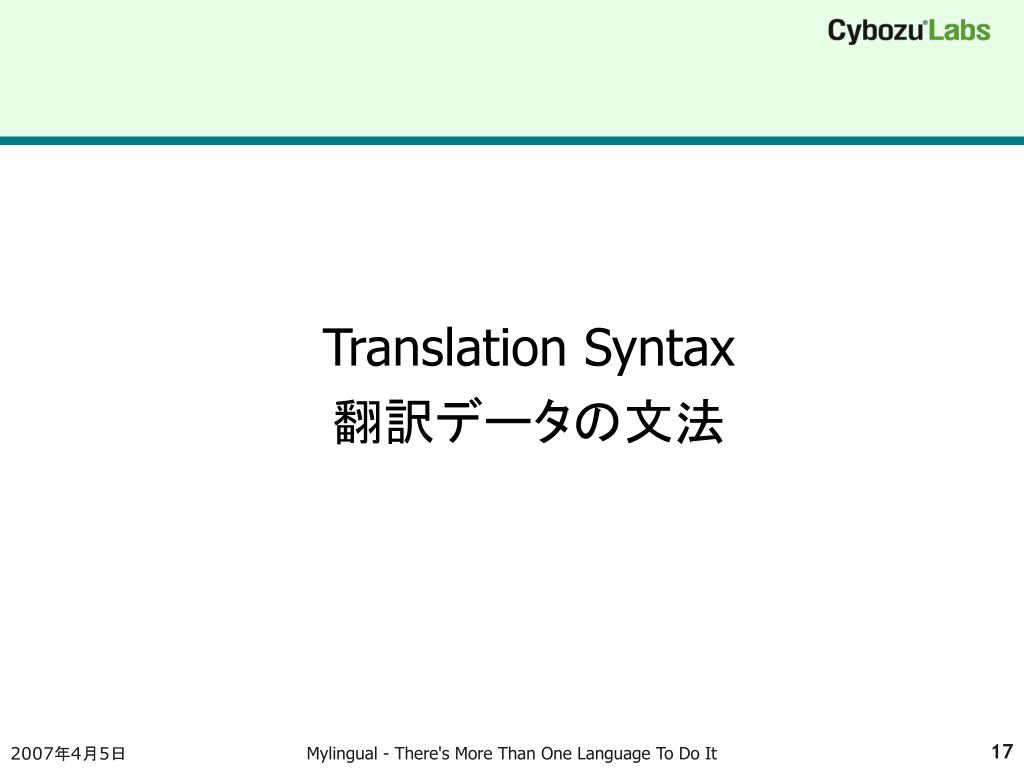 Cybozu Labs

Translation Syntax
翻訳データの文法

2007年4月5日

Mylingual - There's More Than One Language To Do It

17